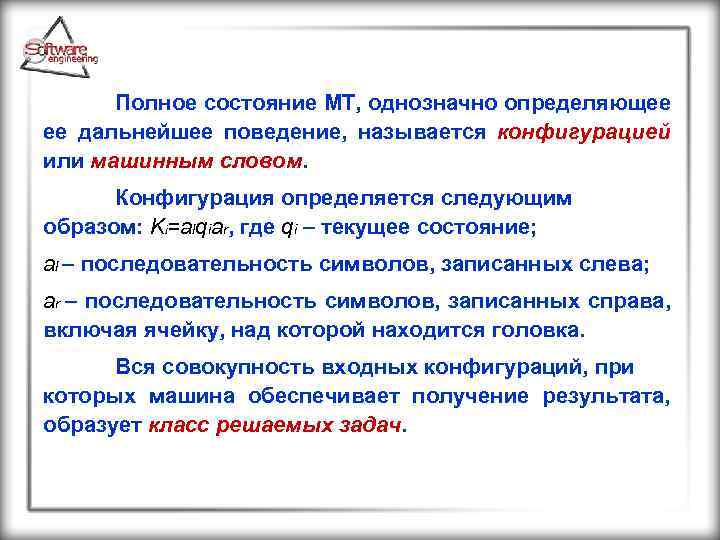 Software engineering

Полное состояние МТ, однозначно определяющее ее дальнейшее поведение, называется конфигурацией или машинным словом.

Конфигурация определяется следующим образом: $K_i=a_l q_i a_r$, где $q_i$ – текущее состояние;

$a_l$ – последовательность символов, записанных слева;

$a_r$ – последовательность символов, записанных справа, включая ячейку, над которой находится головка.

Вся совокупность входных конфигураций, при которых машина обеспечивает получение результата, образует класс решаемых задач.